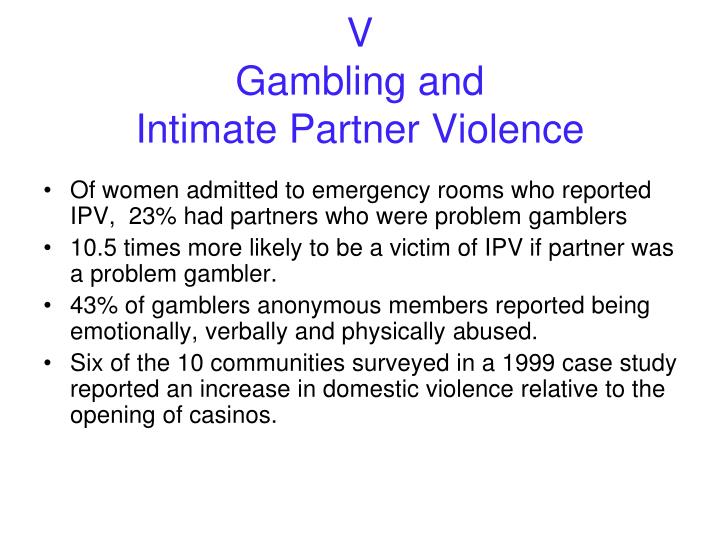 V
Gambling and
Intimate Partner Violence

• Of women admitted to emergency rooms who reported IPV, 23% had partners who were problem gamblers
• 10.5 times more likely to be a victim of IPV if partner was a problem gambler.
• 43% of gamblers anonymous members reported being emotionally, verbally and physically abused.
• Six of the 10 communities surveyed in a 1999 case study reported an increase in domestic violence relative to the opening of casinos.